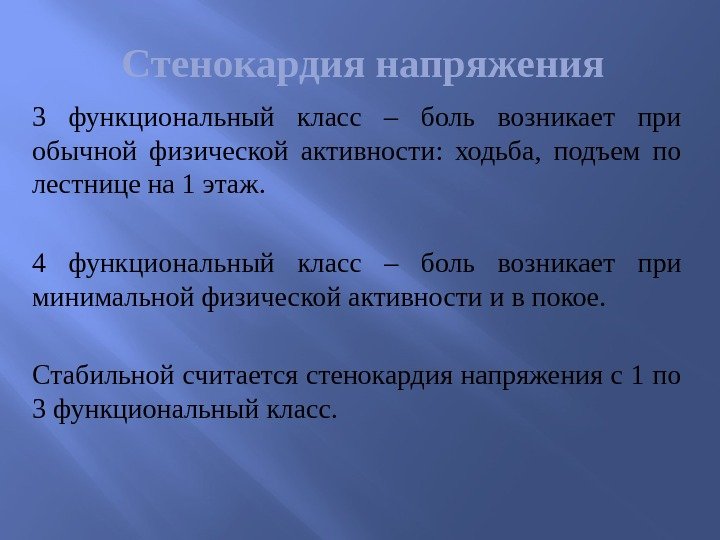 Стенокардия напряжения

3 функциональный класс – боль возникает при обычной физической активности: ходьба, подъем по лестнице на 1 этаж.

4 функциональный класс – боль возникает при минимальной физической активности и в покое.

Стабильной считается стенокардия напряжения с 1 по 3 функциональный класс.